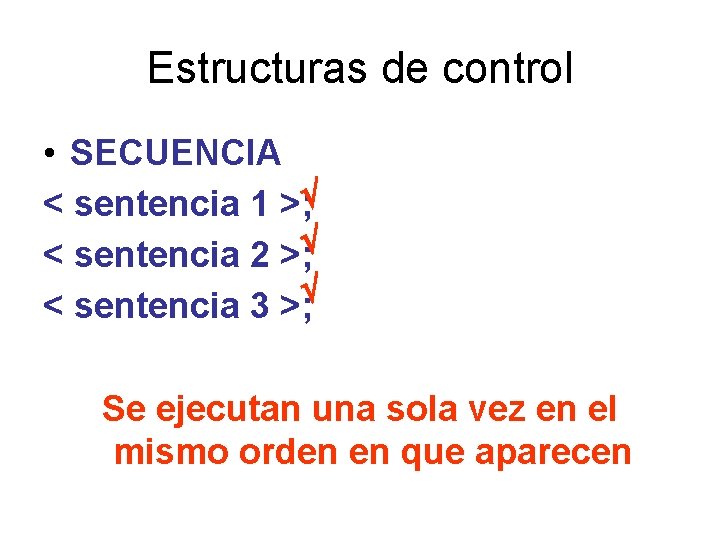 Estructuras de control

• SECUENCIA

< sentencia 1 >; √

< sentencia 2 >; √

< sentencia 3 >; √

Se ejecutan una sola vez en el mismo orden en que aparecen